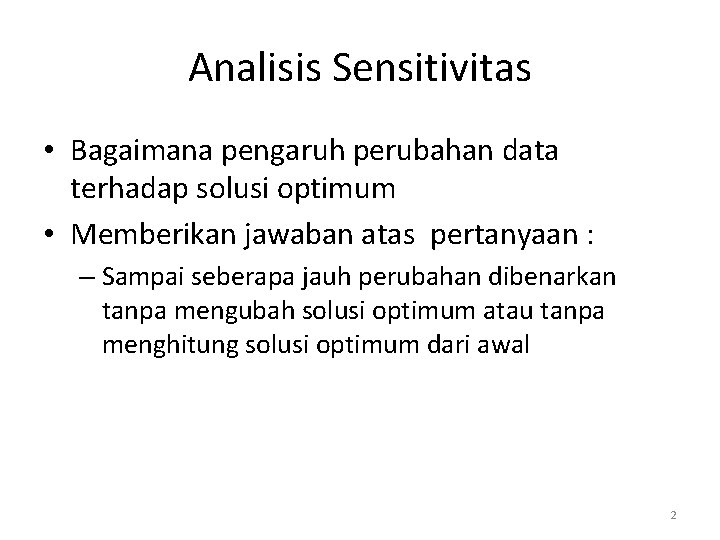 Analisis Sensitivitas

• Bagaimana pengaruh perubahan data terhadap solusi optimum

• Memberikan jawaban atas pertanyaan :

– Sampai seberapa jauh perubahan dibenarkan tanpa mengubah solusi optimum atau tanpa menghitung solusi optimum dari awal

2